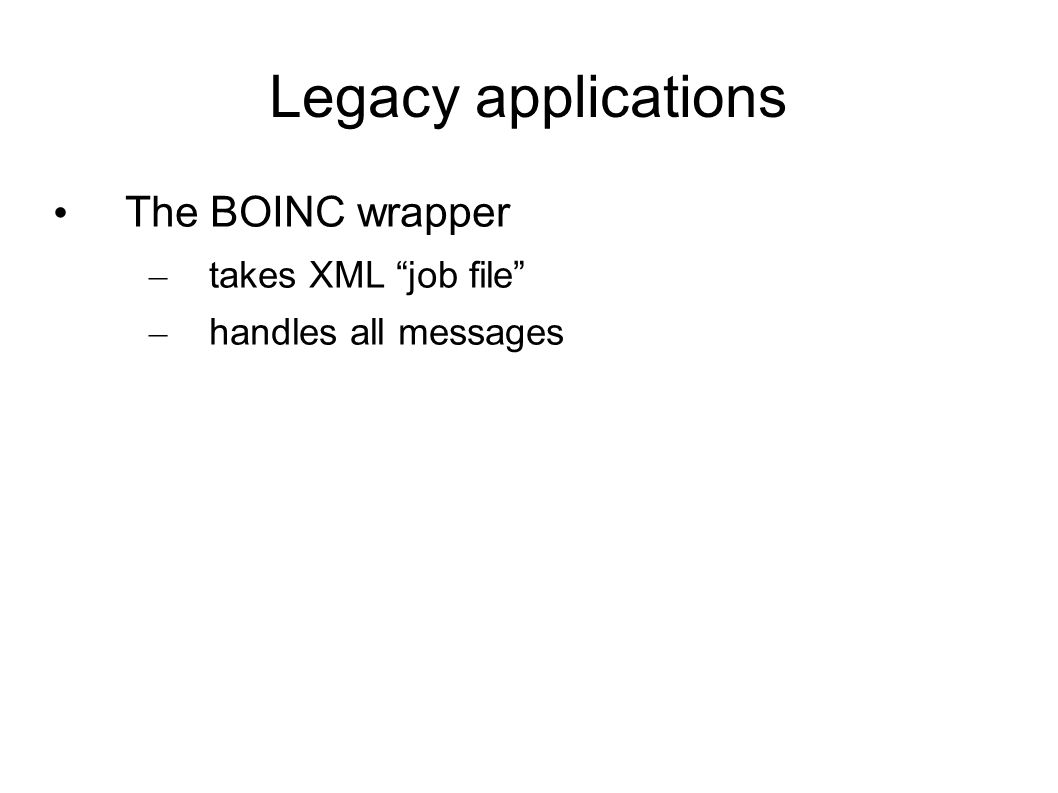 Legacy applications

• The BOINC wrapper

– takes XML “job file”

– handles all messages